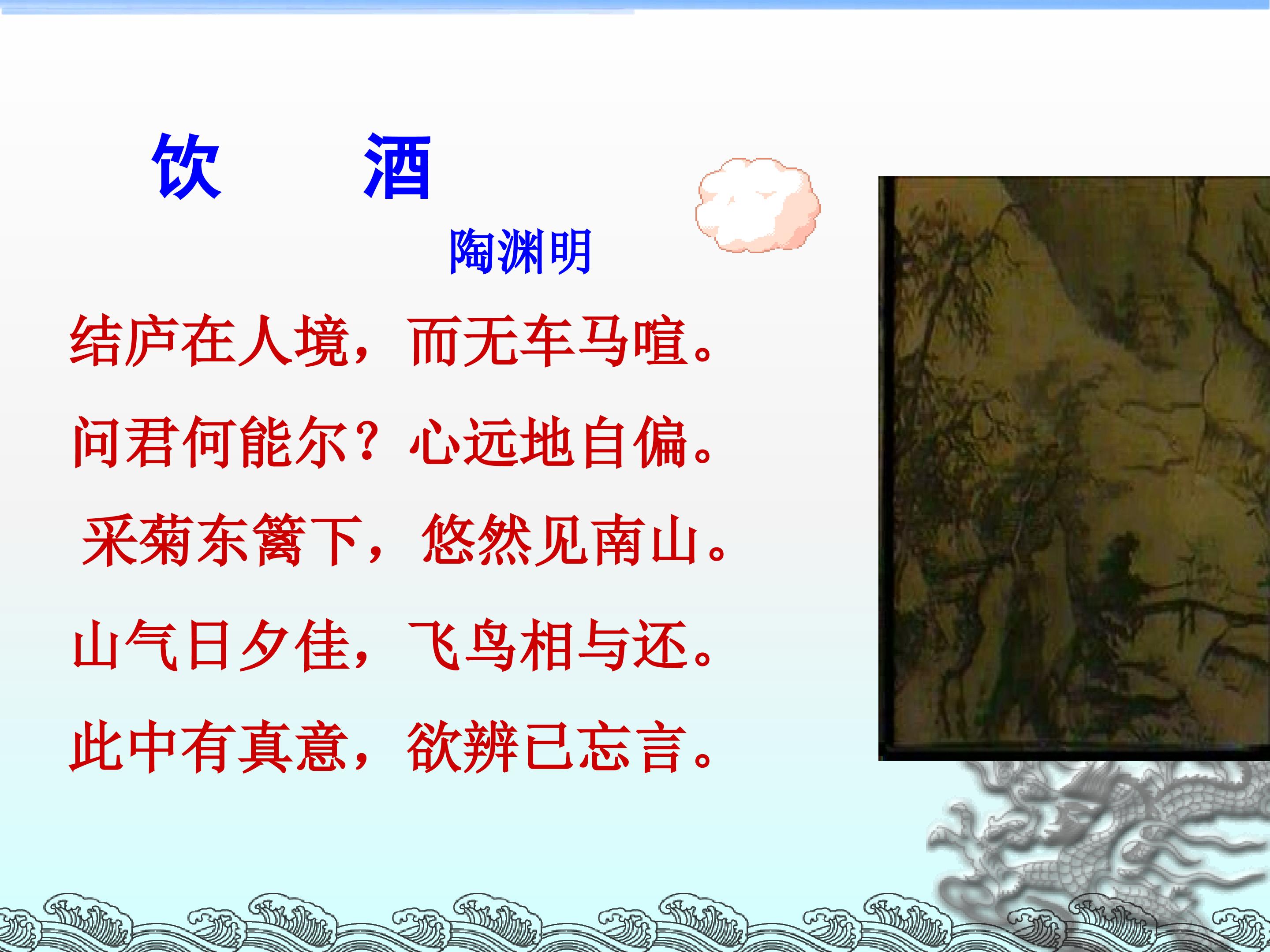 饮　酒

陶渊明

结庐在人境，而无车马喧。

问君何能尔？心远地自偏。

采菊东篱下，悠然见南山。

山气日夕佳，飞鸟相与还。

此中有真意，欲辨已忘言。